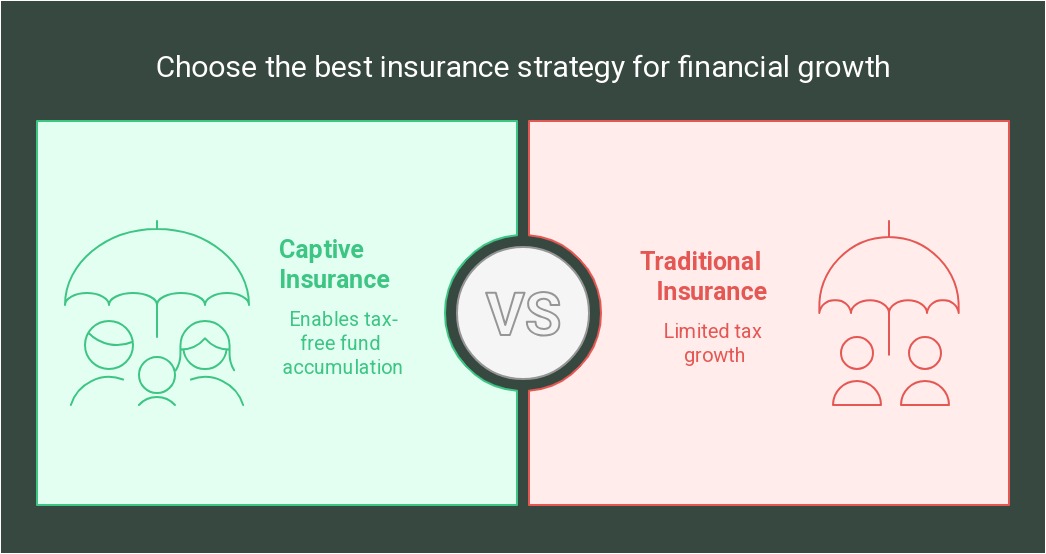 Choose the best insurance strategy for financial growth

Captive Insurance

Enables tax-free fund accumulation

VS

Traditional Insurance

Limited tax growth